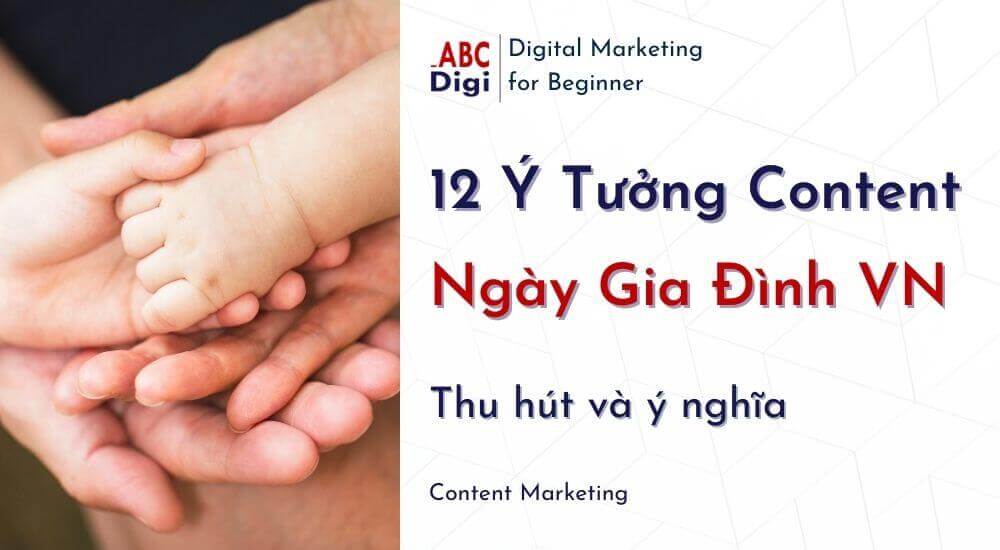 ABC Digi

Digital Marketing for Beginner

12 Ý Tưởng Content

Ngày Gia Đình VN

Thu hút và ý nghĩa

Content Marketing